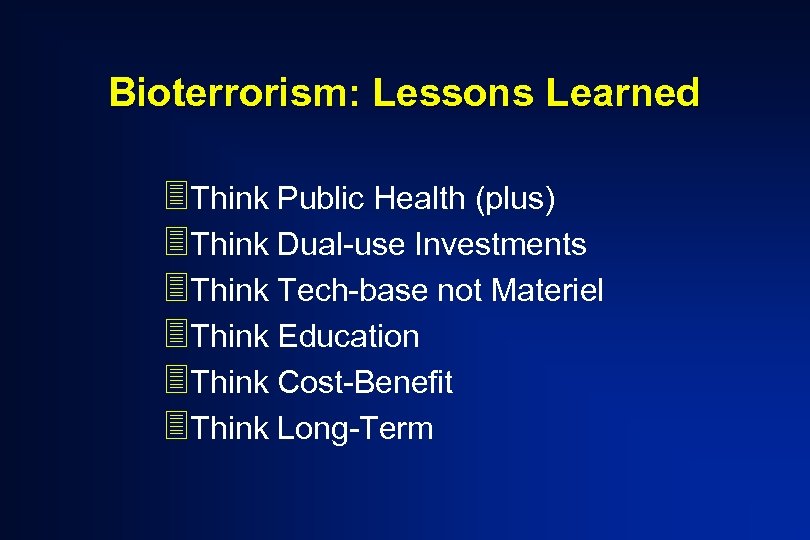 Bioterrorism: Lessons Learned

Think Public Health (plus)
Think Dual-use Investments
Think Tech-base not Materiel
Think Education
Think Cost-Benefit
Think Long-Term